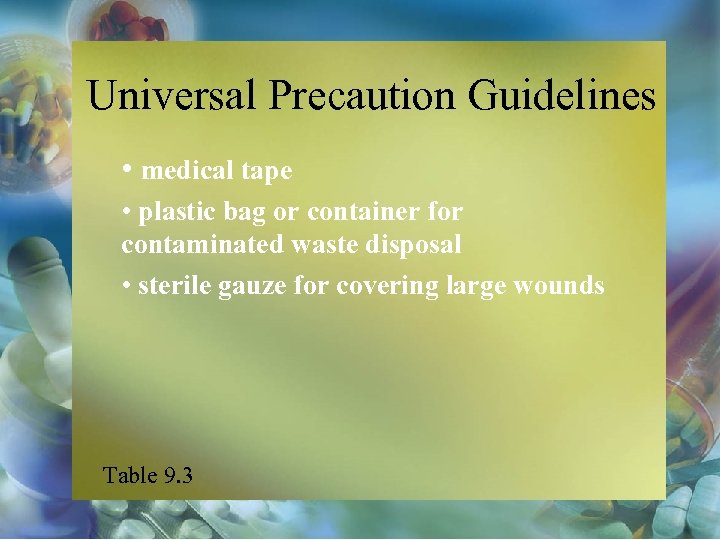 Universal Precaution Guidelines

• medical tape

• plastic bag or container for contaminated waste disposal

• sterile gauze for covering large wounds

Table 9.3